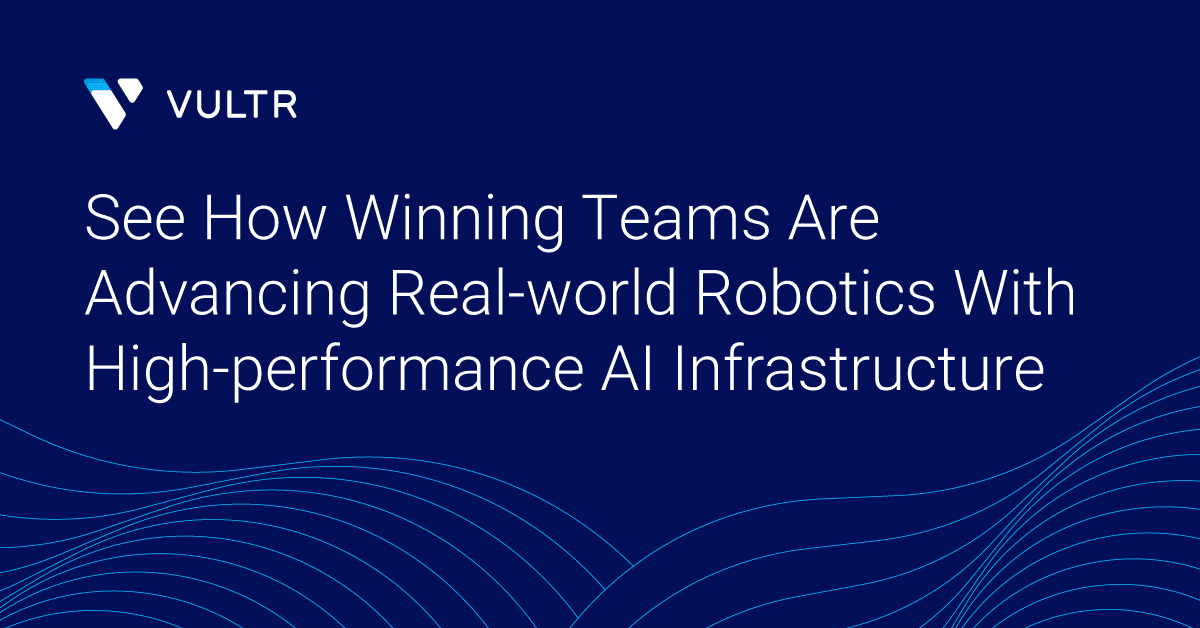 VULTR

See How Winning Teams Are Advancing Real-world Robotics With High-performance AI Infrastructure